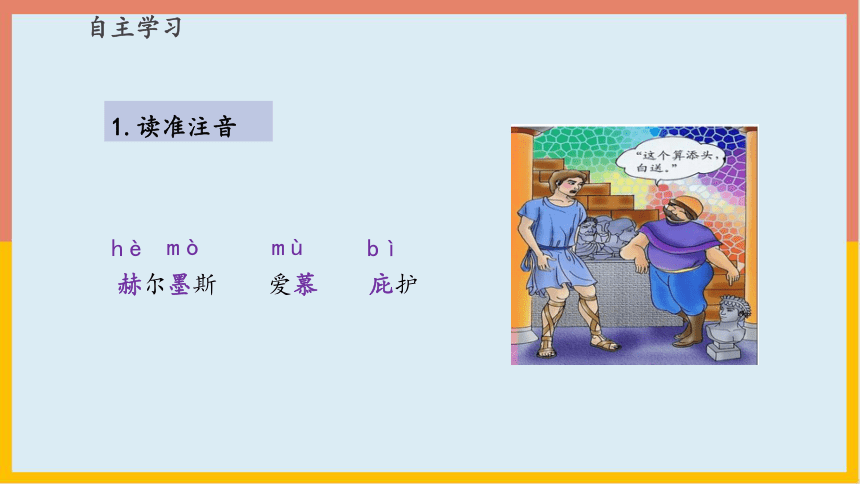 自主学习

1. 读准注音

hè mò　　mù　　bì

赫尔墨斯　　爱慕　　庇护

“这个算添头，白送。”